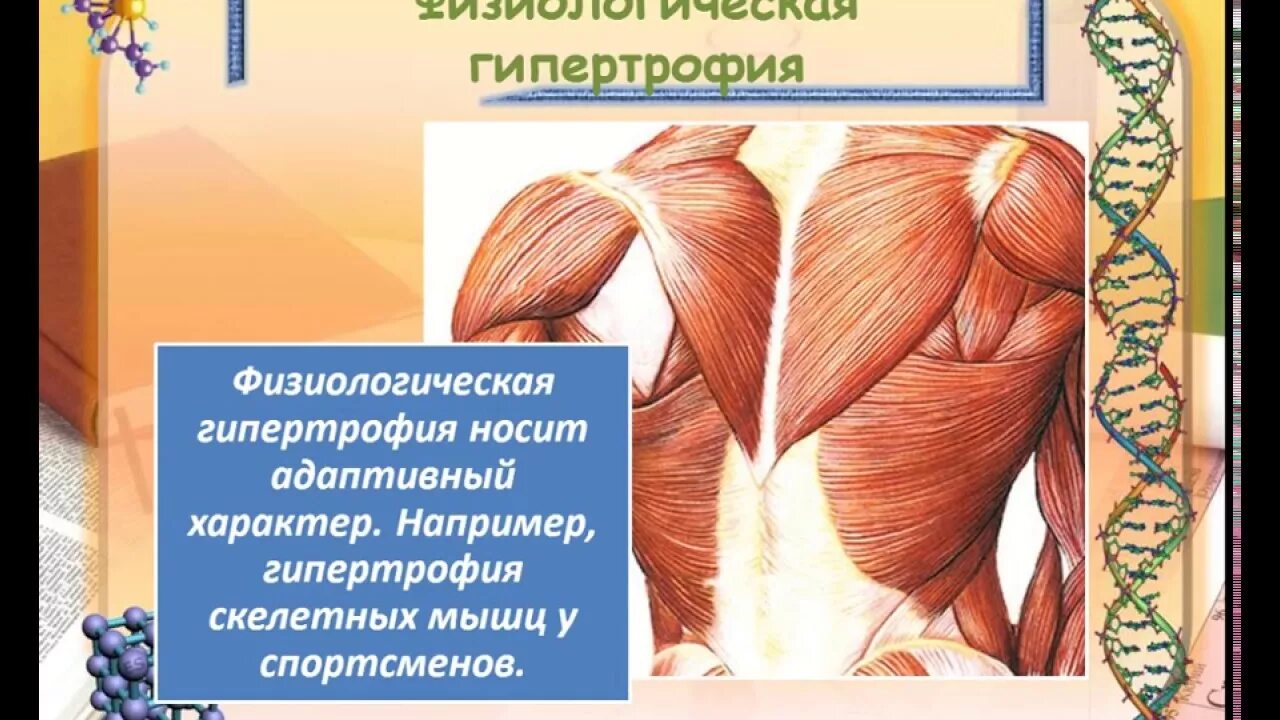 Физиологическая гипертрофия

Физиологическая гипертрофия носит адаптивный характер. Например, гипертрофия скелетных мышц у спортсменов.